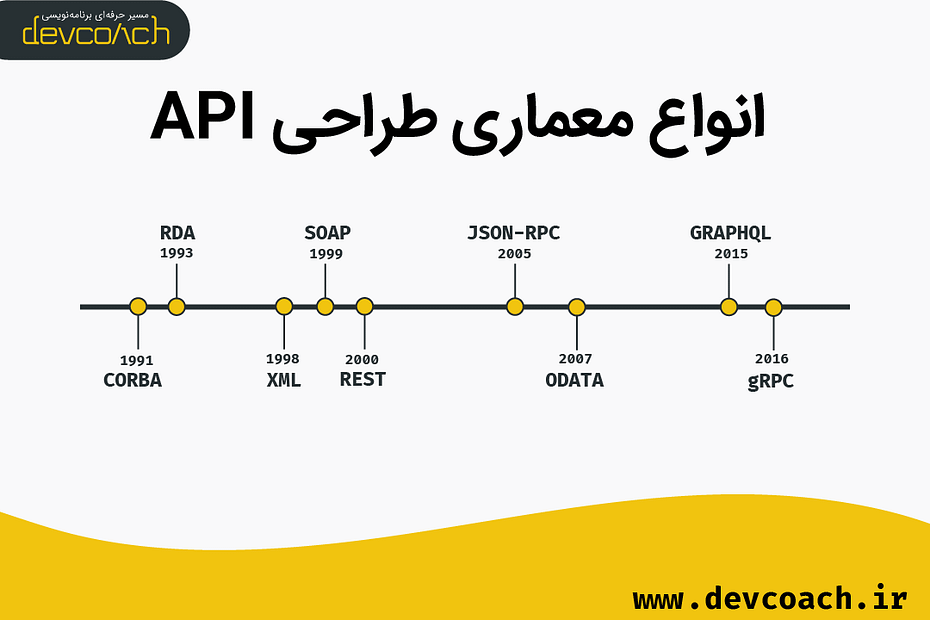 مسیر حرفه‌ای برنامه‌نویسی
devcoach

انواع معماری طراحی API

RDA
1993

SOAP
1999

JSON-RPC
2005

GRAPHQL
2015

1991
CORBA

1998
XML

2000
REST

2007
ODATA

2016
gRPC

www.devcoach.ir